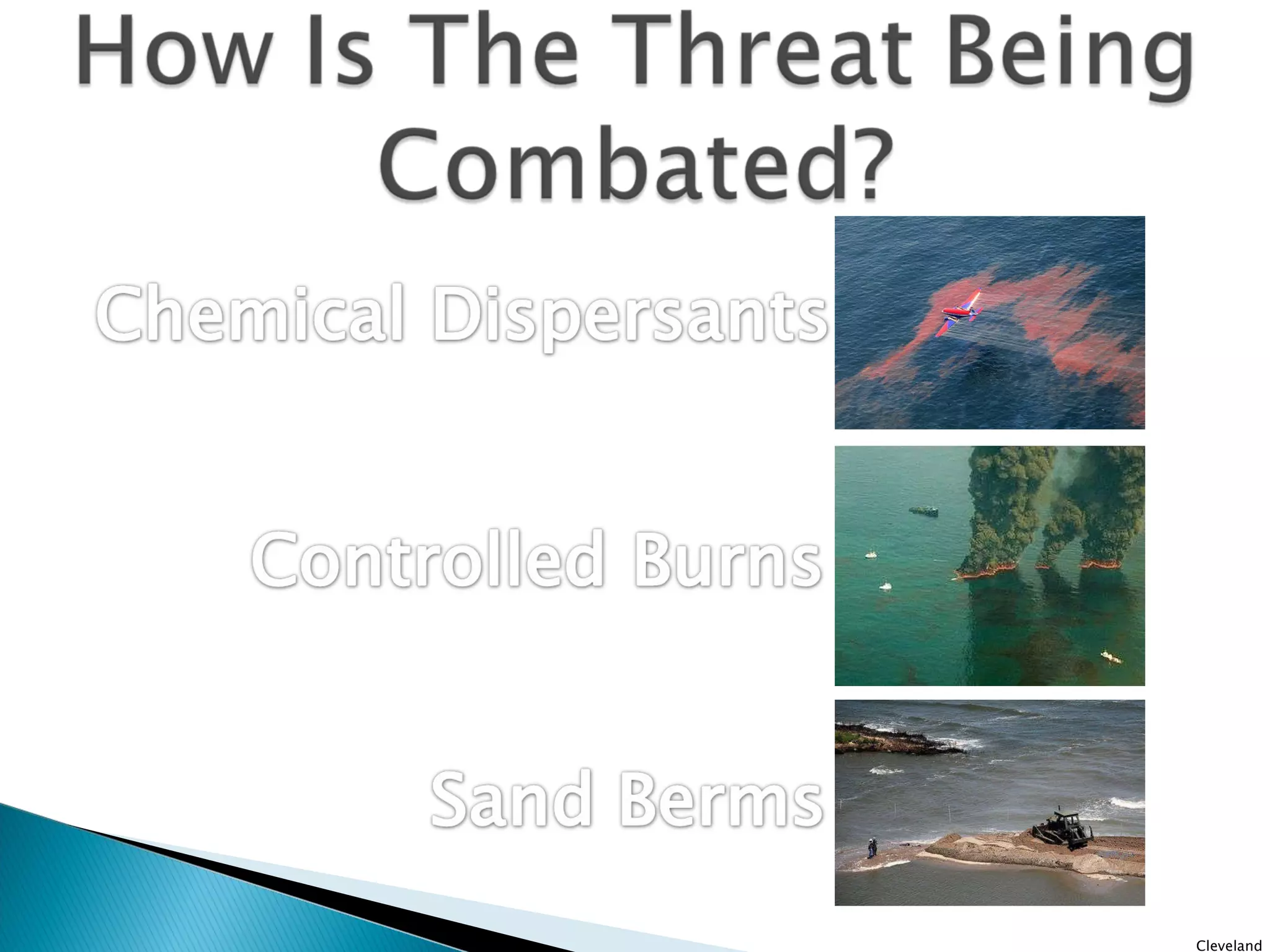 How Is The Threat Being Combated?

Chemical Dispersants

Controlled Burns

Sand Berms

Cleveland